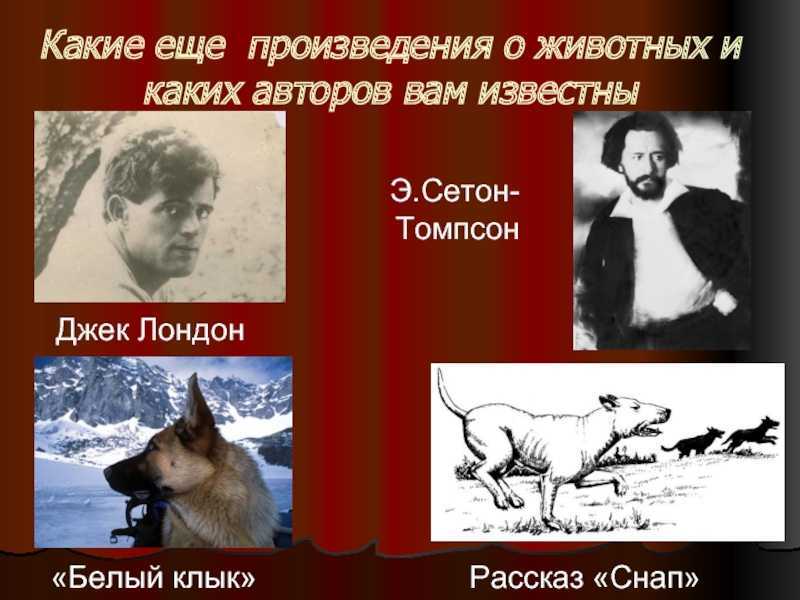 Какие еще произведения о животных и каких авторов вам известны

Э.Сетон-Томпсон

Джек Лондон

«Белый клык»

Рассказ «Снап»